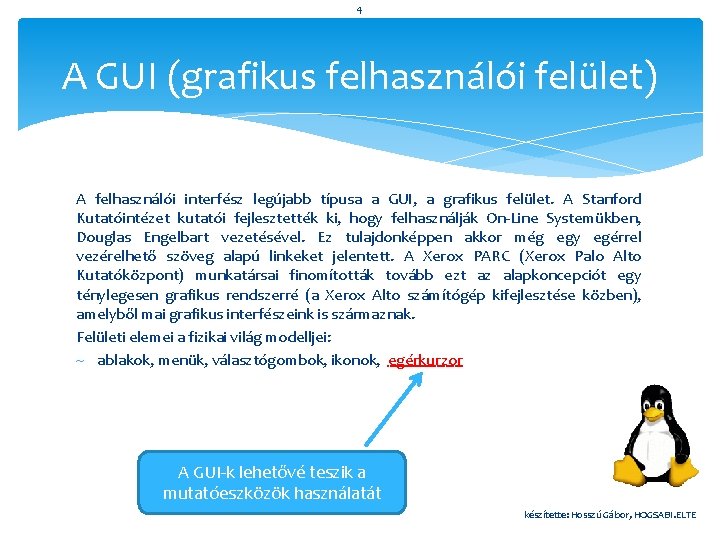 4

A GUI (grafikus felhasználói felület)

A felhasználói interfész legújabb típusa a GUI, a grafikus felület. A Stanford Kutatóintézet kutatói fejlesztették ki, hogy felhasználják On-Line Systemükben, Douglas Engelbart vezetésével. Ez tulajdonképpen akkor még egy egérrel vezérelhető szöveg alapú linkeket jelentett. A Xerox PARC (Xerox Palo Alto Kutatóközpont) munkatársai finomították tovább ezt az alapkoncepciót egy ténylegesen grafikus rendszerré (a Xerox Alto számítógép kifejlesztése közben), amelyből mai grafikus interfészeink is származnak.

Felületi elemei a fizikai világ modelljei:

~ ablakok, menük, választógombok, ikonok, egérkurzor

A GUI-k lehetővé teszik a mutatóeszközök használatát

készítette: Hosszú Gábor, HOGSABI.ELTE